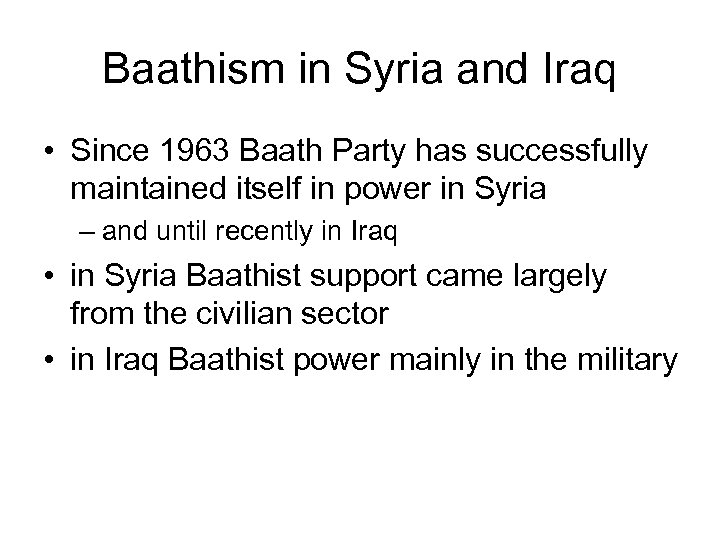 Baathism in Syria and Iraq

• Since 1963 Baath Party has successfully maintained itself in power in Syria
  – and until recently in Iraq
• in Syria Baathist support came largely from the civilian sector
• in Iraq Baathist power mainly in the military